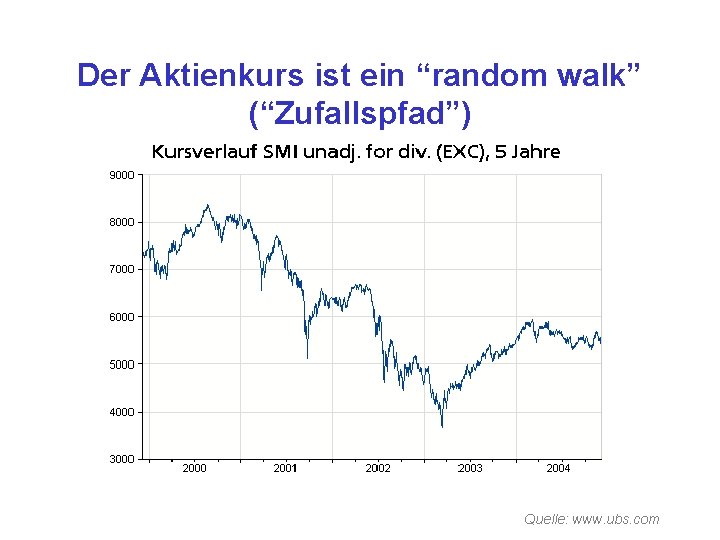 Der Aktienkurs ist ein “random walk” (“Zufallspfad”)

Kursverlauf SMI unadj. for div. (EXC), 5 Jahre

9000
8000
7000
6000
5000
4000
3000

2000 2001 2002 2003 2004

Quelle: www.ubs.com